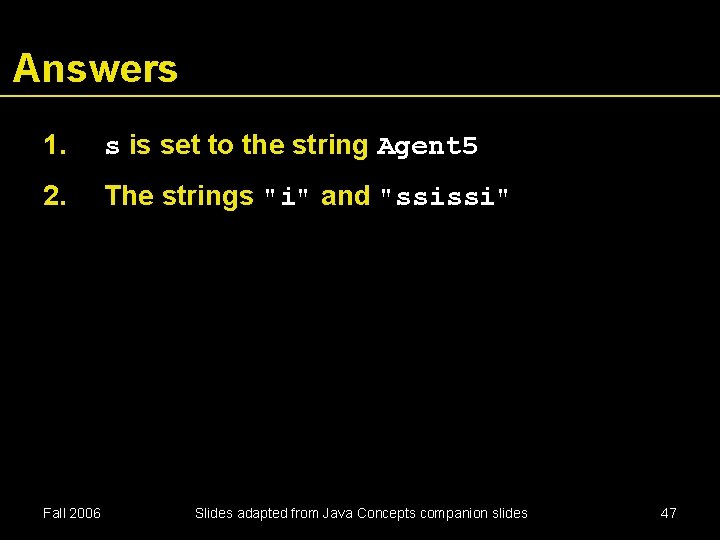 Answers

1. s is set to the string Agent5

2. The strings "i" and "ssissi"

Fall 2006

Slides adapted from Java Concepts companion slides

47